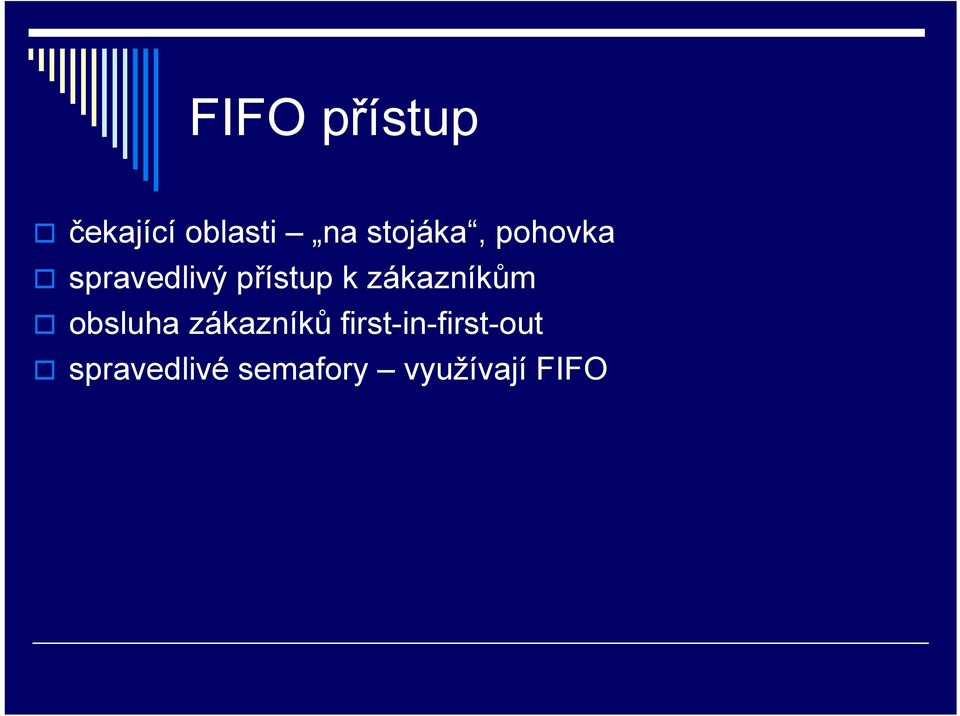 FIFO přístup

čekající oblasti – „na stojáka“, pohovka
spravedlivý přístup k zákazníkům
obsluha zákazníků first-in-first-out
spravedlivé semafory – využívají FIFO